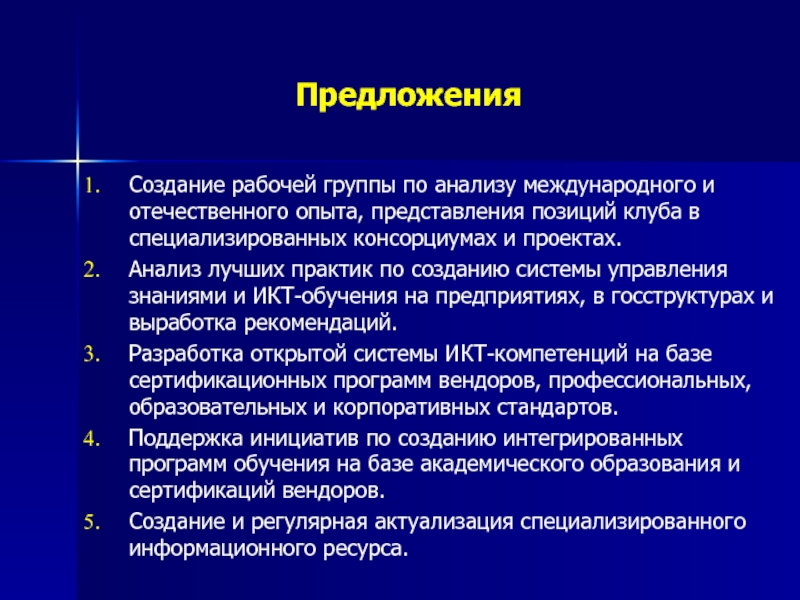 Предложения

1. Создание рабочей группы по анализу международного и отечественного опыта, представления позиций клуба в специализированных консорциумах и проектах.
2. Анализ лучших практик по созданию системы управления знаниями и ИКТ-обучения на предприятиях, в госструктурах и выработка рекомендаций.
3. Разработка открытой системы ИКТ-компетенций на базе сертификационных программ вендоров, профессиональных, образовательных и корпоративных стандартов.
4. Поддержка инициатив по созданию интегрированных программ обучения на базе академического образования и сертификаций вендоров.
5. Создание и регулярная актуализация специализированного информационного ресурса.